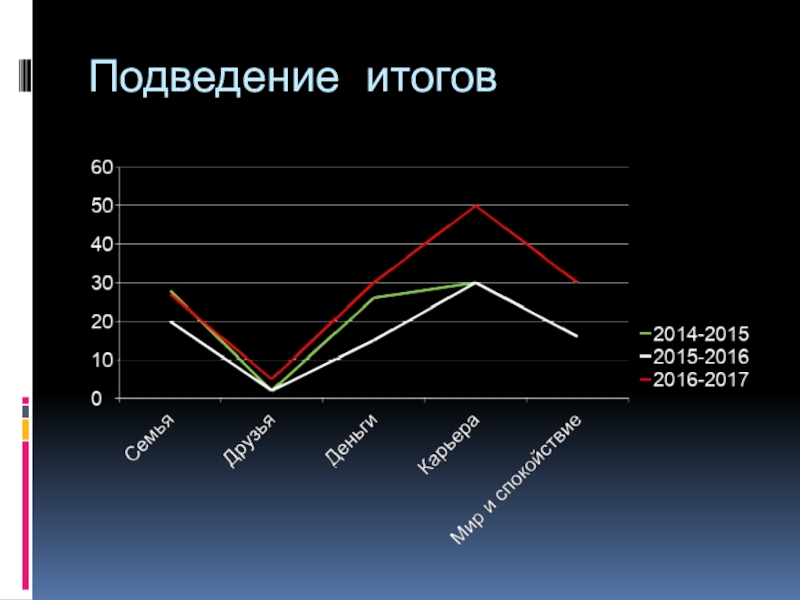 Подведение итогов

60
50
40
30
20
10
0

Семья
Друзья
Деньги
Карьера
Мир и спокойствие

2014-2015
2015-2016
2016-2017